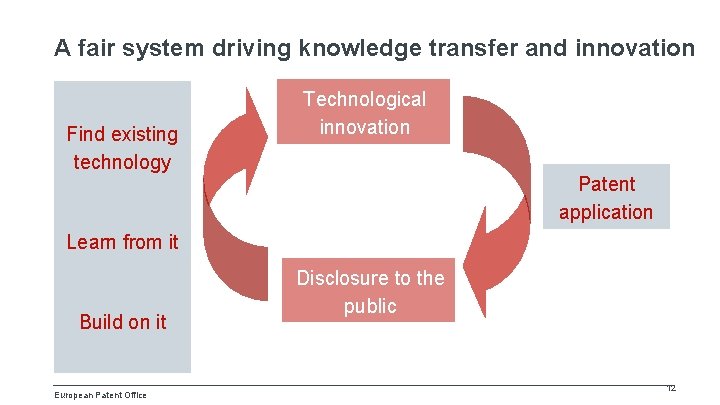 A fair system driving knowledge transfer and innovation

Find existing technology

Learn from it

Build on it

Technological innovation

Patent application

Disclosure to the public

European Patent Office

12